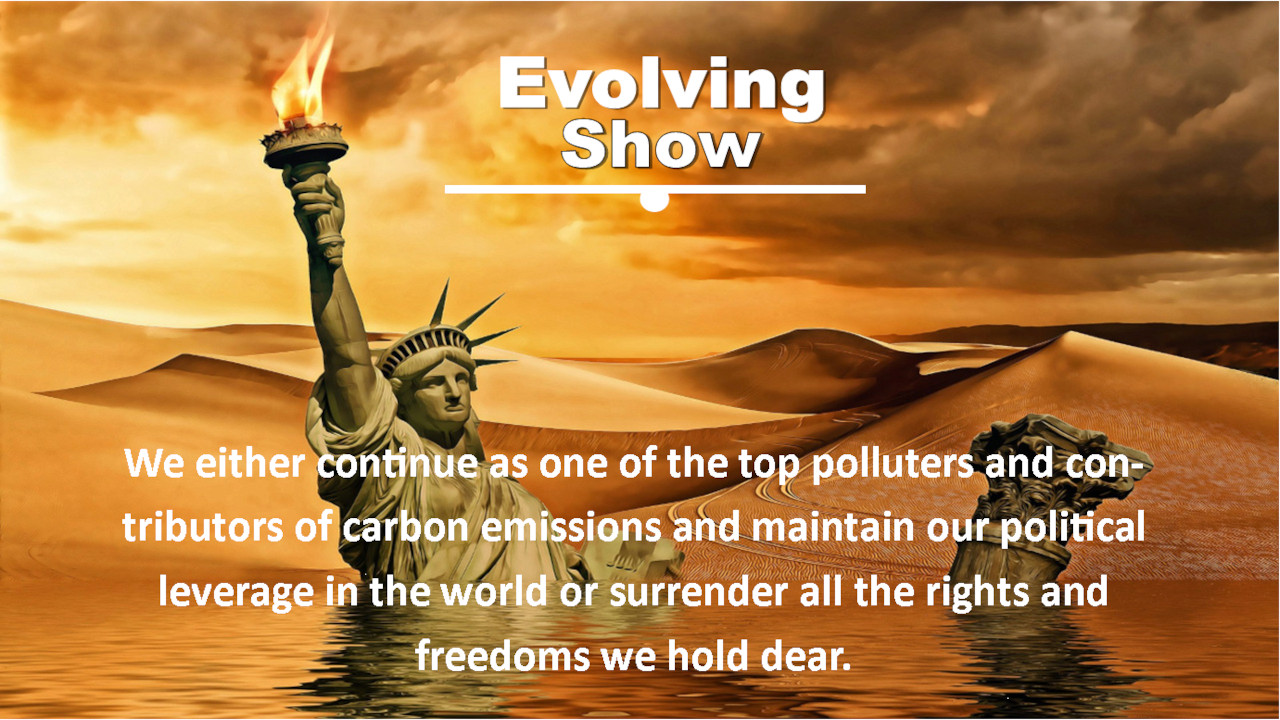 Evolving
Show

We either continue as one of the top polluters and contributors of carbon emissions and maintain our political leverage in the world or surrender all the rights and freedoms we hold dear.